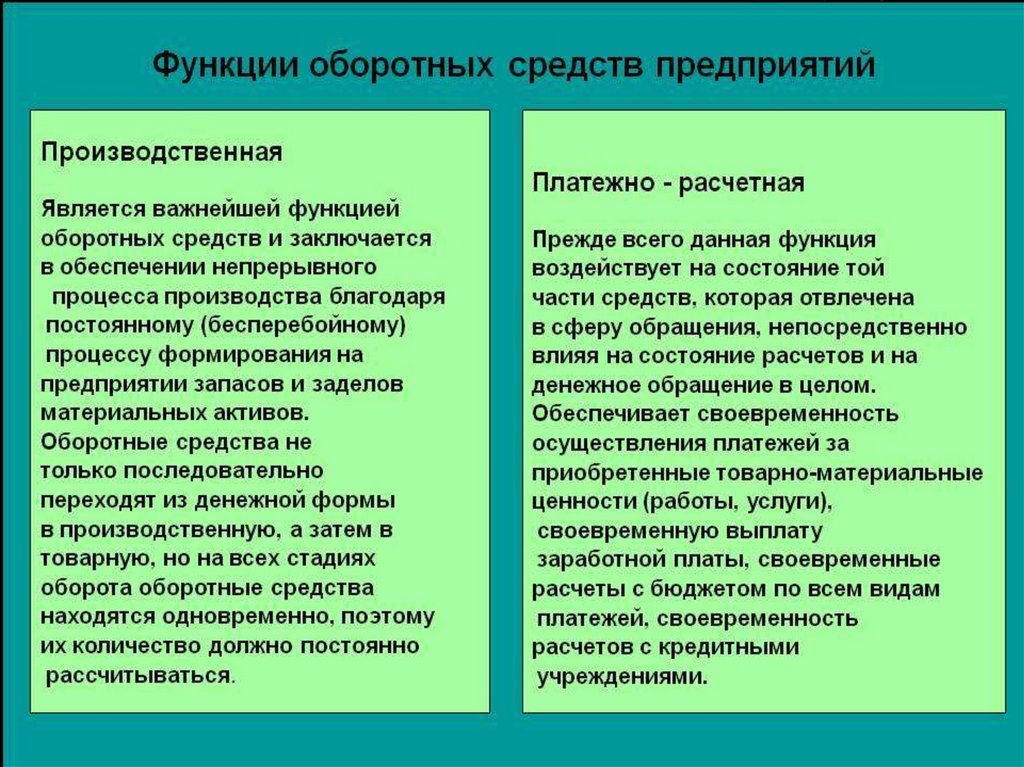 Функции оборотных средств предприятий

Производственная

Является важнейшей функцией оборотных средств и заключается в обеспечении непрерывного процесса производства благодаря постоянному (бесперебойному) процессу формирования на предприятии запасов и заделов материальных активов. Оборотные средства не только последовательно переходят из денежной формы в производственную, а затем в товарную, но на всех стадиях оборота оборотные средства находятся одновременно, поэтому их количество должно постоянно рассчитываться.

Платежно - расчетная

Прежде всего данная функция воздействует на состояние той части средств, которая отвлечена в сферу обращения, непосредственно влияя на состояние расчетов и на денежное обращение в целом. Обеспечивает своевременность осуществления платежей за приобретенные товарно-материальные ценности (работы, услуги), своевременную выплату заработной платы, своевременные расчеты с бюджетом по всем видам платежей, своевременность расчетов с кредитными учреждениями.